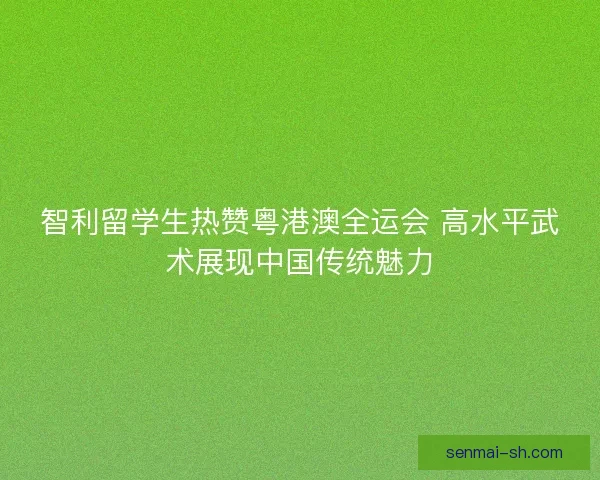 智利留学生热赞粤港澳全运会 高水平武术展现中国传统魅力

senmai-sh.com